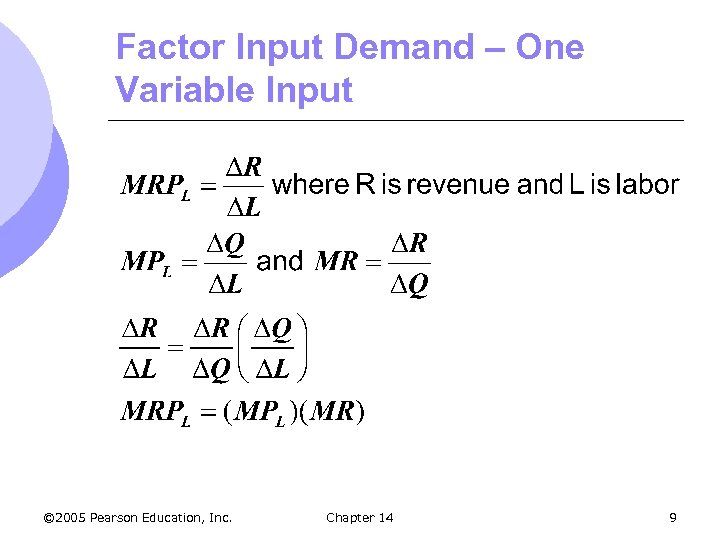 Factor Input Demand – One Variable Input

$MRP_L = \frac{\Delta R}{\Delta L}$ where R is revenue and L is labor

$MP_L = \frac{\Delta Q}{\Delta L}$ and $MR = \frac{\Delta R}{\Delta Q}$

$\frac{\Delta R}{\Delta L} = \frac{\Delta R}{\Delta Q}\left(\frac{\Delta Q}{\Delta L}\right)$

$MRP_L = (MP_L)(MR)$

©2005 Pearson Education, Inc. Chapter 14 9